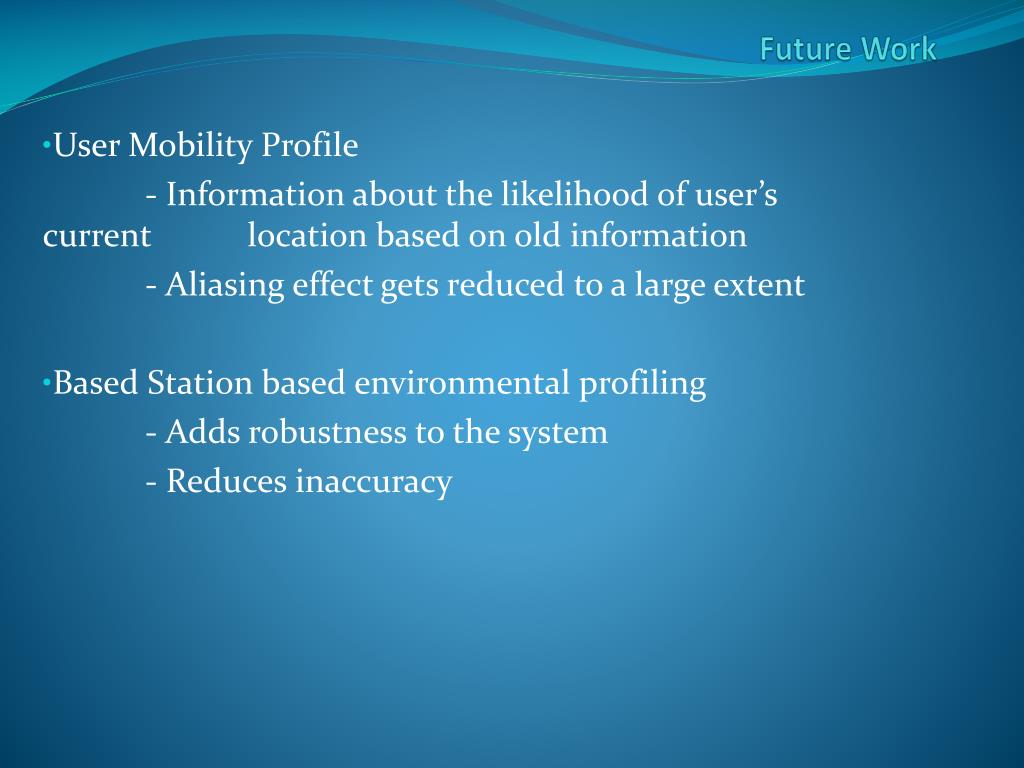 Future Work

•User Mobility Profile
- Information about the likelihood of user's current location based on old information
- Aliasing effect gets reduced to a large extent

•Based Station based environmental profiling
- Adds robustness to the system
- Reduces inaccuracy